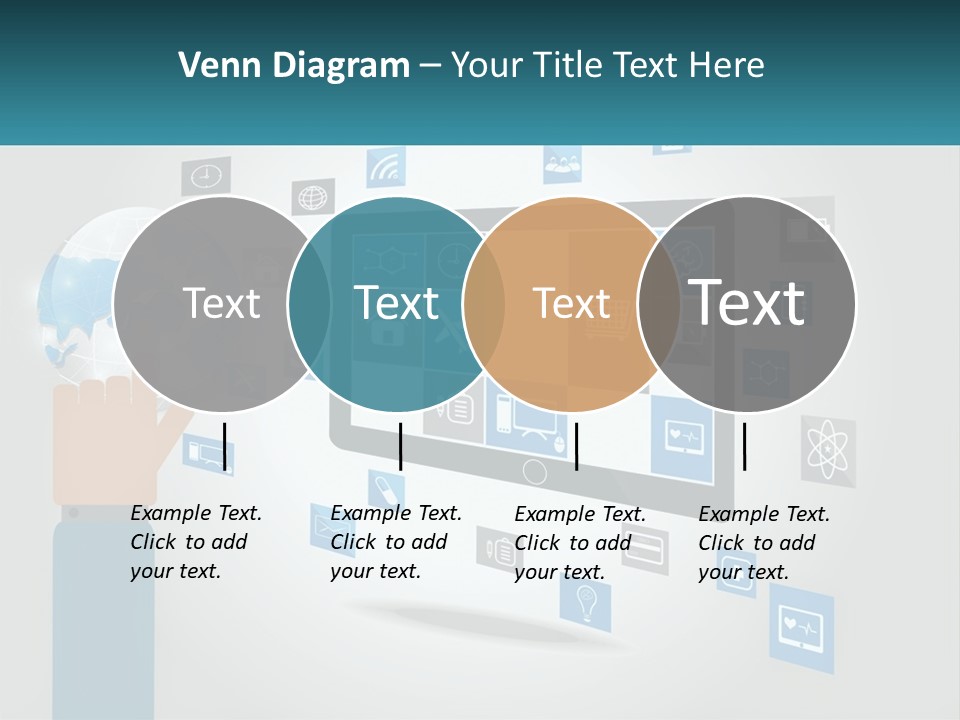 Venn Diagram – Your Title Text Here

Text

Text

Text

Text

Example Text. Click to add your text.

Example Text. Click to add your text.

Example Text. Click to add your text.

Example Text. Click to add your text.